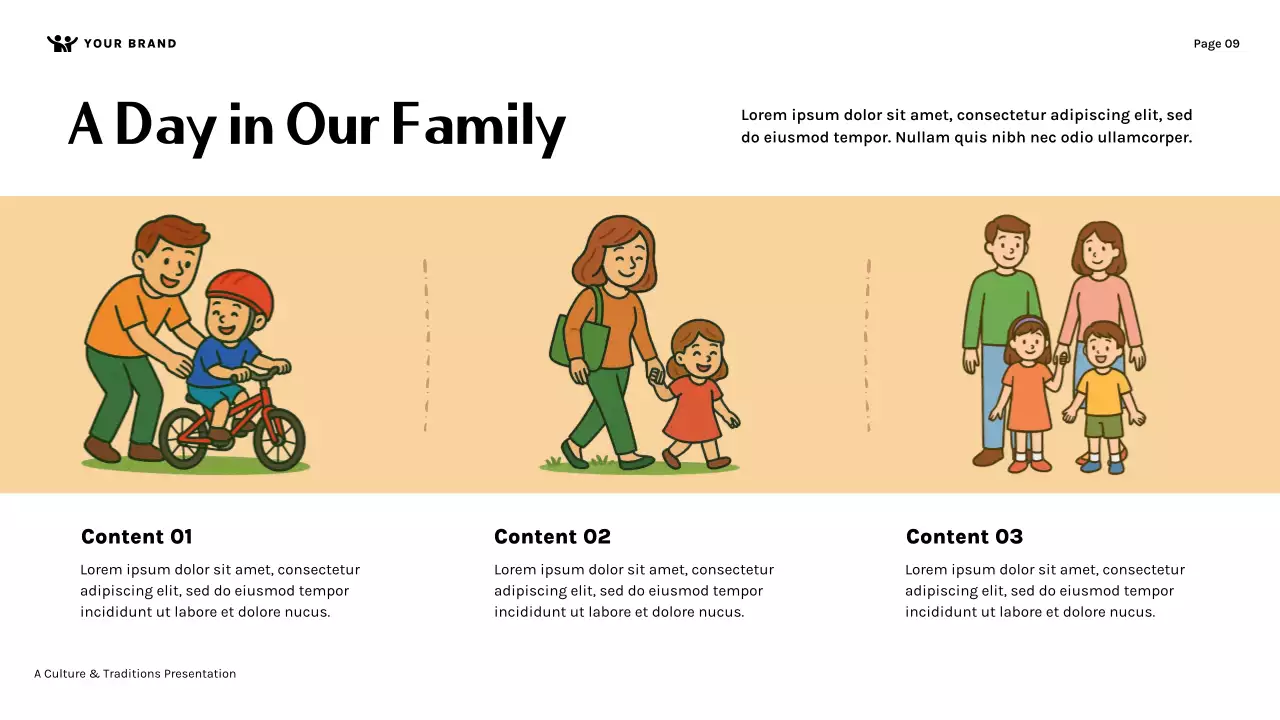 YOUR BRAND

Page 09

A Day in Our Family

Lorem ipsum dolor sit amet, consectetur adipiscing elit, sed do eiusmod tempor. Nullam quis nibh nec odio ullamcorper.

Content 01

Lorem ipsum dolor sit amet, consectetur adipiscing elit, sed do eiusmod tempor incididunt ut labore et dolore nucus.

Content 02

Lorem ipsum dolor sit amet, consectetur adipiscing elit, sed do eiusmod tempor incididunt ut labore et dolore nucus.

Content 03

Lorem ipsum dolor sit amet, consectetur adipiscing elit, sed do eiusmod tempor incididunt ut labore et dolore nucus.

A Culture & Traditions Presentation